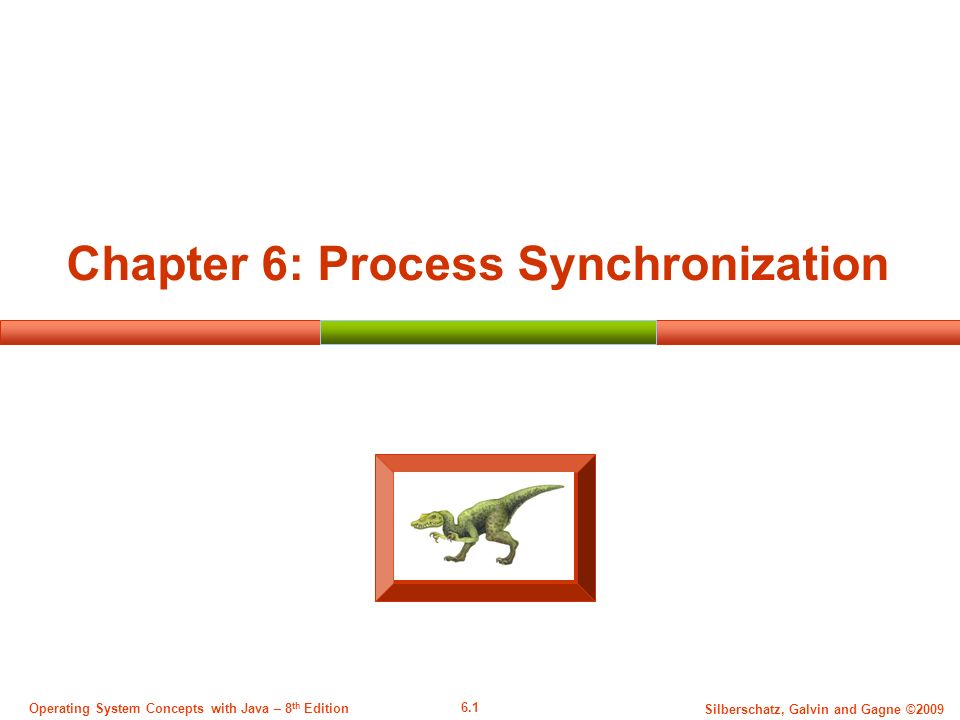 Chapter 6: Process Synchronization

Operating System Concepts with Java – 8$^{th}$ Edition

6.1

Silberschatz, Galvin and Gagne ©2009